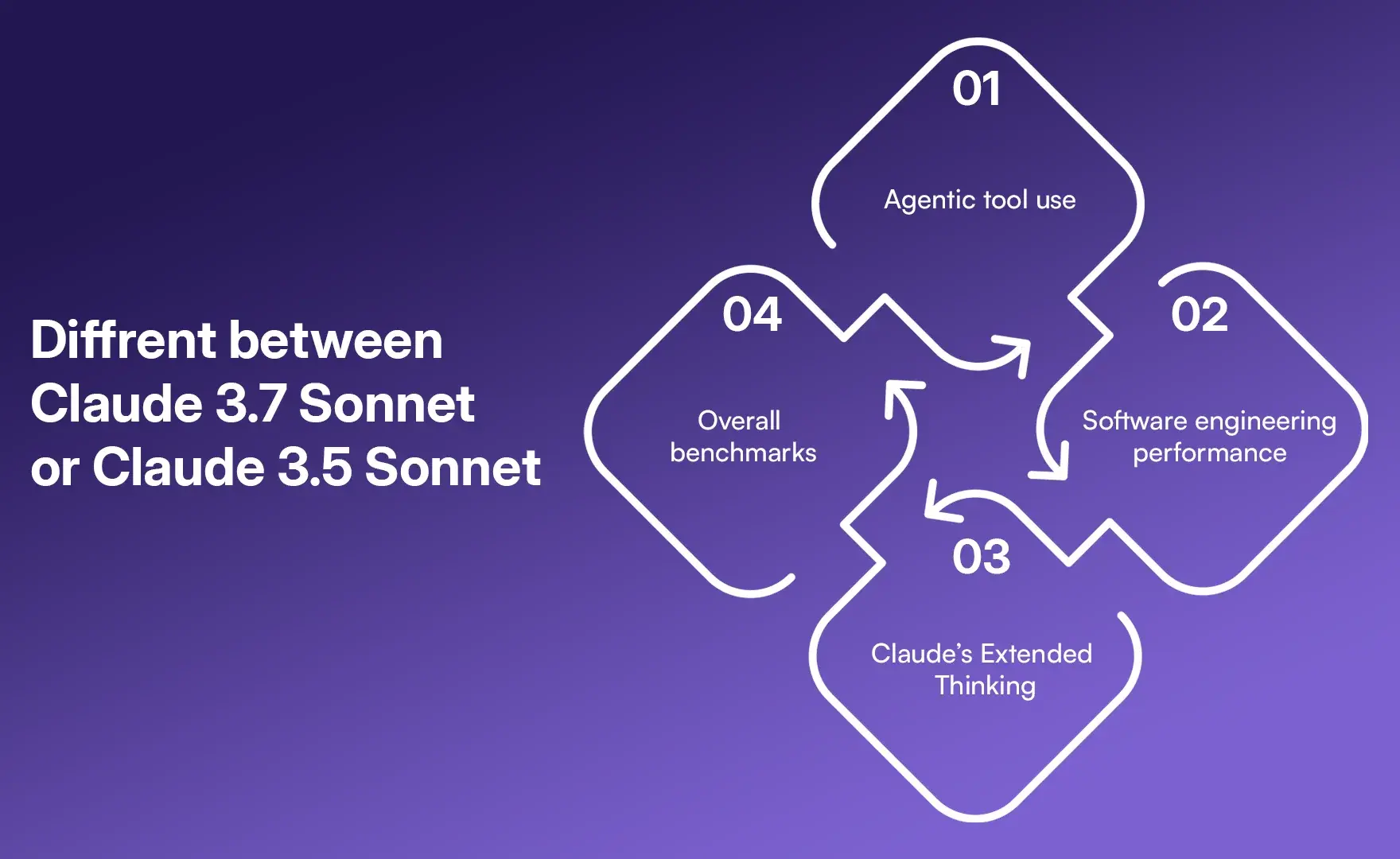 Diffrent between Claude 3.7 Sonnet or Claude 3.5 Sonnet

01
Agentic tool use

02
Software engineering performance

03
Claude's Extended Thinking

04
Overall benchmarks